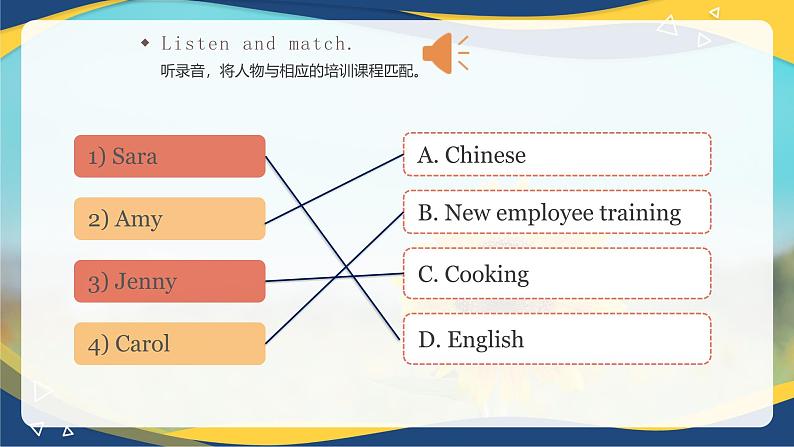 ◆ Listen and match.
听录音，将人物与相应的培训课程匹配。

1) Sara
2) Amy
3) Jenny
4) Carol

A. Chinese
B. New employee training
C. Cooking
D. English